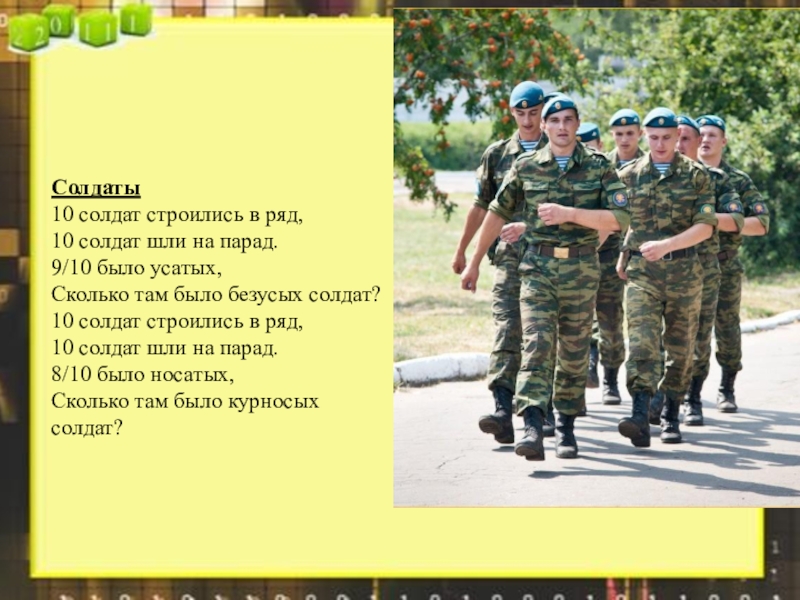 2 0 1 1

Солдаты
10 солдат строились в ряд,
10 солдат шли на парад.
9/10 было усатых,
Сколько там было безусых солдат?
10 солдат строились в ряд,
10 солдат шли на парад.
8/10 было носатых,
Сколько там было курносых солдат?